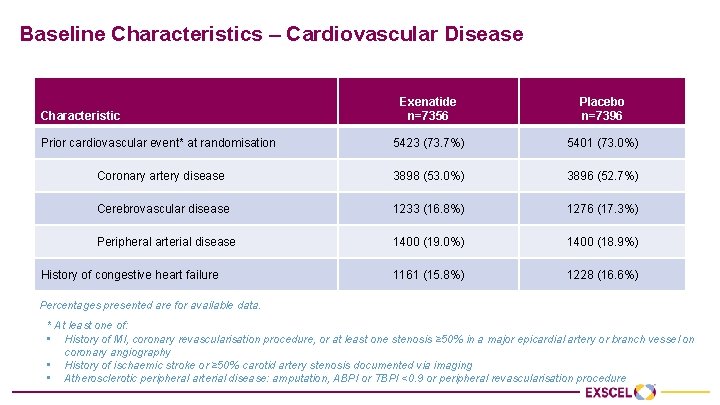 Baseline Characteristics – Cardiovascular Disease

| Characteristic | Exenatide n=7356 | Placebo n=7396 |
|---|---|---|
| Prior cardiovascular event* at randomisation | 5423 (73.7%) | 5401 (73.0%) |
| Coronary artery disease | 3898 (53.0%) | 3896 (52.7%) |
| Cerebrovascular disease | 1233 (16.8%) | 1276 (17.3%) |
| Peripheral arterial disease | 1400 (19.0%) | 1400 (18.9%) |
| History of congestive heart failure | 1161 (15.8%) | 1228 (16.6%) |

Percentages presented are for available data.

* At least one of:
▪ History of MI, coronary revascularisation procedure, or at least one stenosis ≥50% in a major epicardial artery or branch vessel on coronary angiography
▪ History of ischaemic stroke or ≥50% carotid artery stenosis documented via imaging
▪ Atherosclerotic peripheral arterial disease: amputation, ABPI or TBPI <0.9 or peripheral revascularisation procedure

EXSCEL